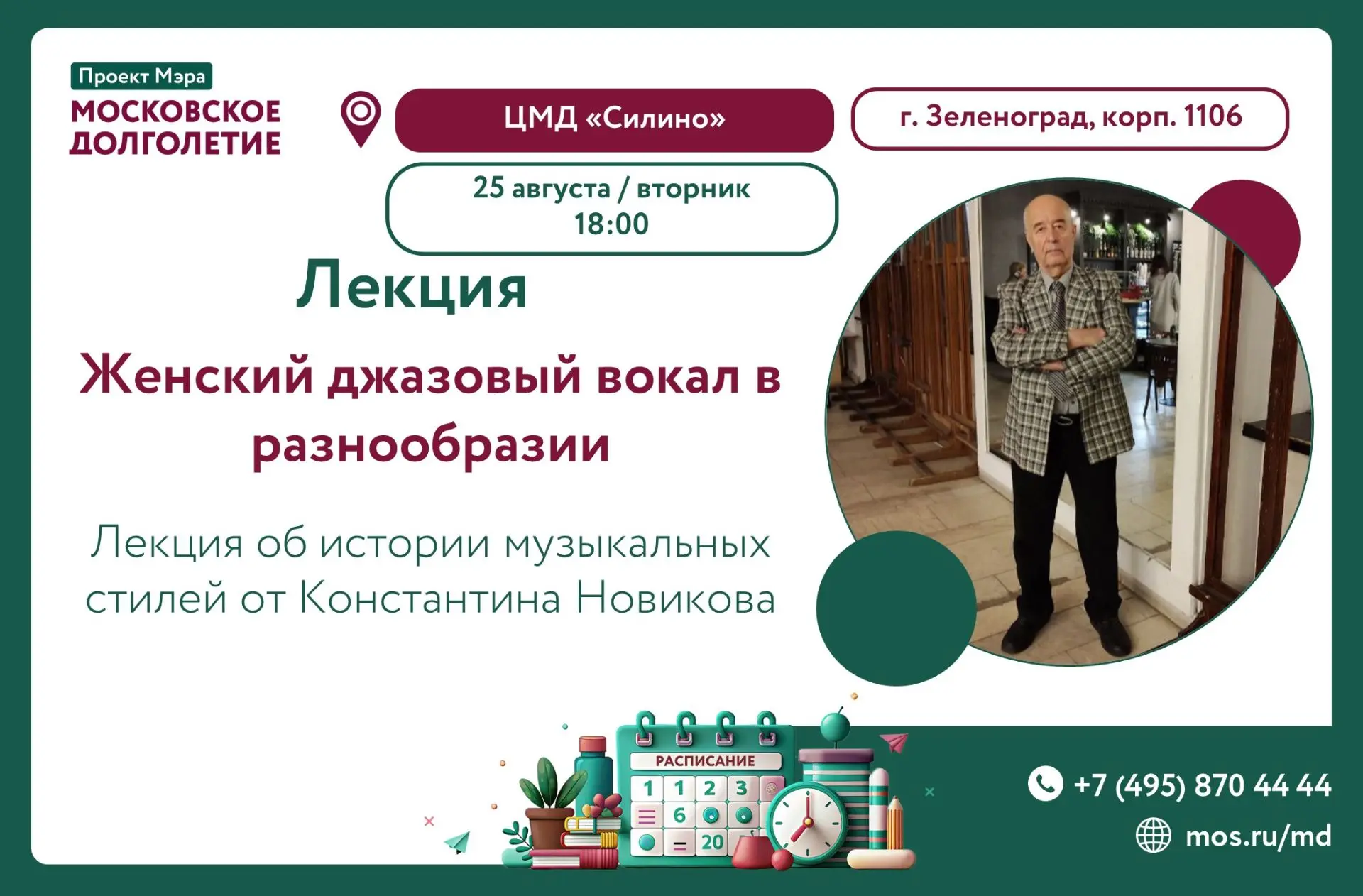 Проект Мэра
МОСКОВСКОЕ ДОЛГОЛЕТИЕ

ЦМД «Силино»

г. Зеленоград, корп. 1106

25 августа / вторник
18:00

Лекция

Женский джазовый вокал в разнообразии

Лекция об истории музыкальных стилей от Константина Новикова

РАСПИСАНИЕ
1 1 2 3
6
20

+7 (495) 870 44 44
mos.ru/md